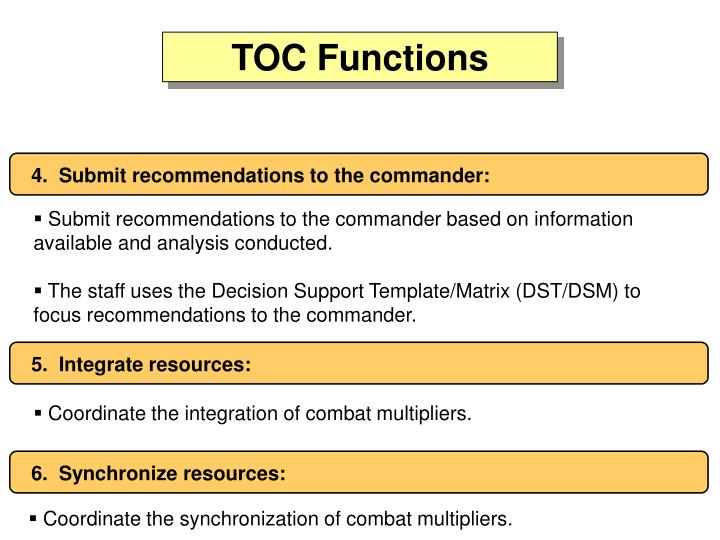 TOC Functions

4. Submit recommendations to the commander:

▪ Submit recommendations to the commander based on information available and analysis conducted.

▪ The staff uses the Decision Support Template/Matrix (DST/DSM) to focus recommendations to the commander.

5. Integrate resources:

▪ Coordinate the integration of combat multipliers.

6. Synchronize resources:

▪ Coordinate the synchronization of combat multipliers.